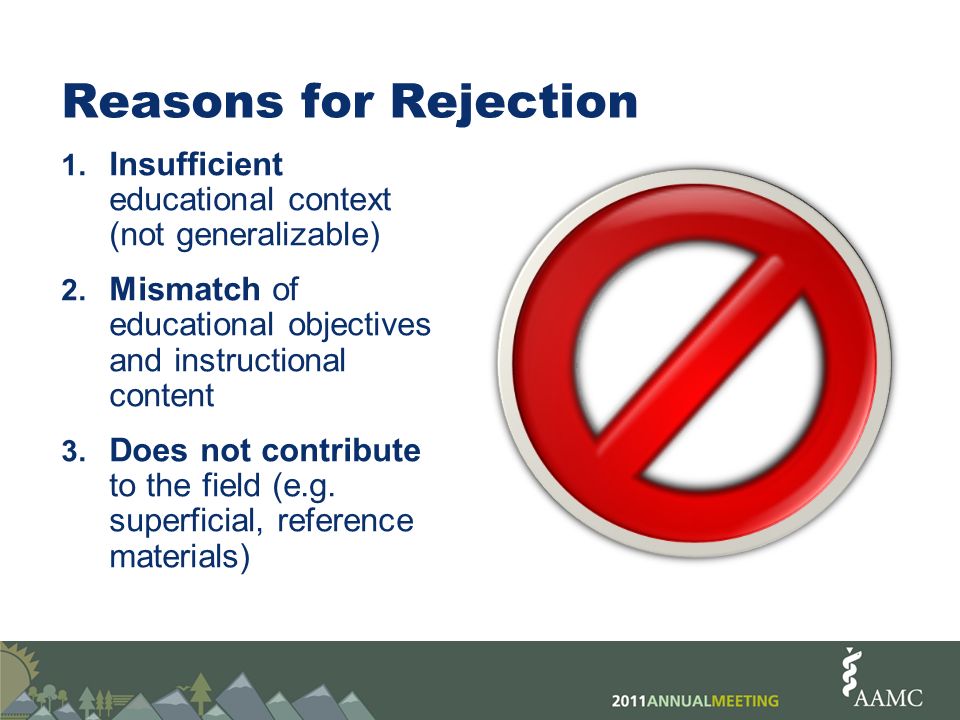 Reasons for Rejection

1. Insufficient educational context (not generalizable)

2. Mismatch of educational objectives and instructional content

3. Does not contribute to the field (e.g. superficial, reference materials)

2011ANNUALMEETING

AAMC